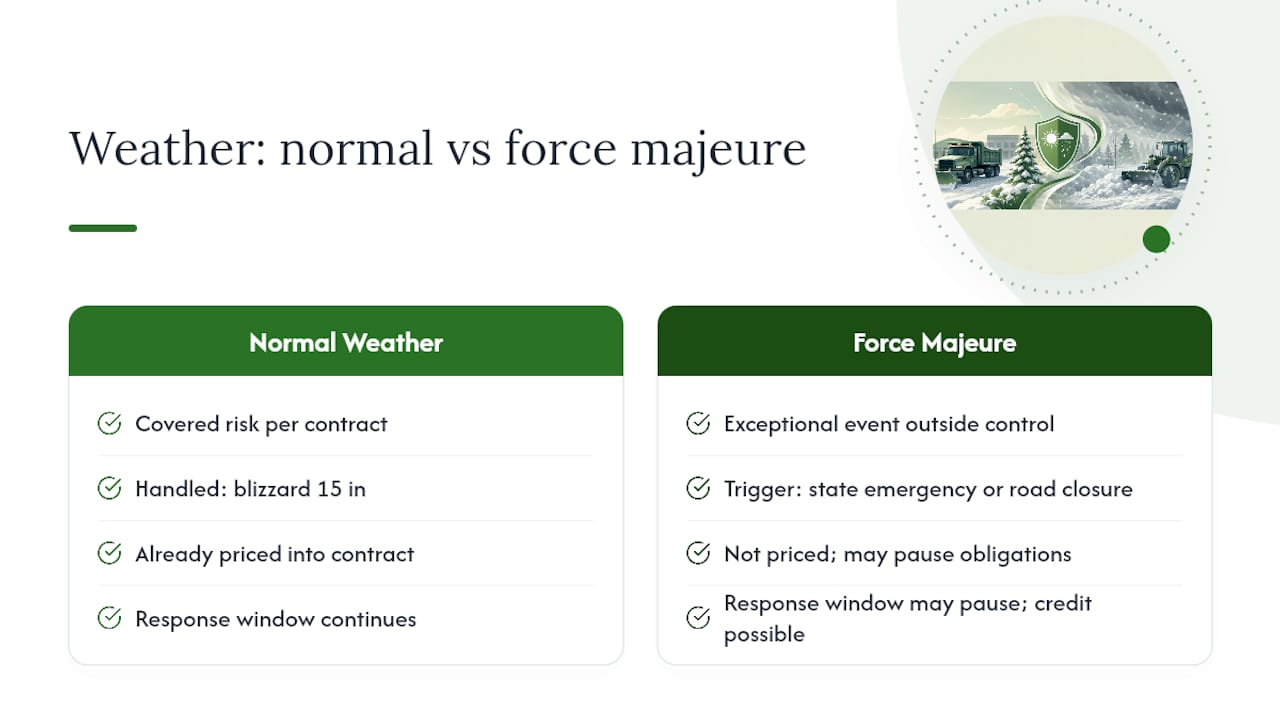 Weather: normal vs force majeure

Normal Weather

Covered risk per contract

Handled: blizzard 15 in

Already priced into contract

Response window continues

Force Majeure

Exceptional event outside control

Trigger: state emergency or road closure

Not priced; may pause obligations

Response window may pause; credit possible